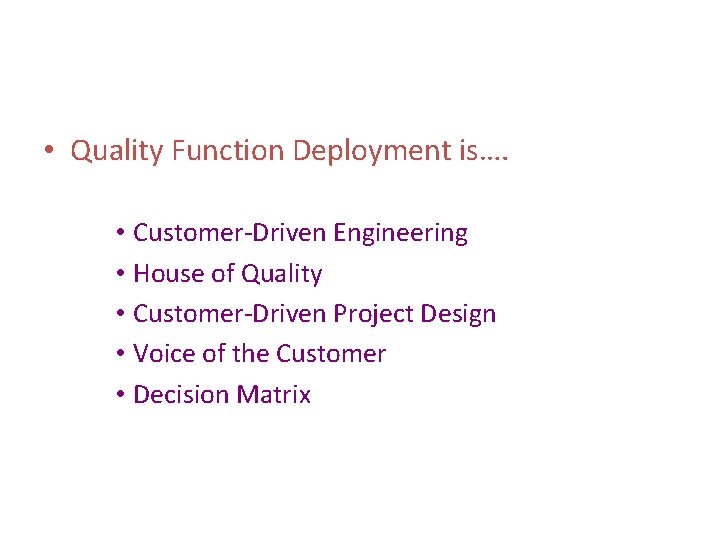 • Quality Function Deployment is….

• Customer-Driven Engineering
• House of Quality
• Customer-Driven Project Design
• Voice of the Customer
• Decision Matrix